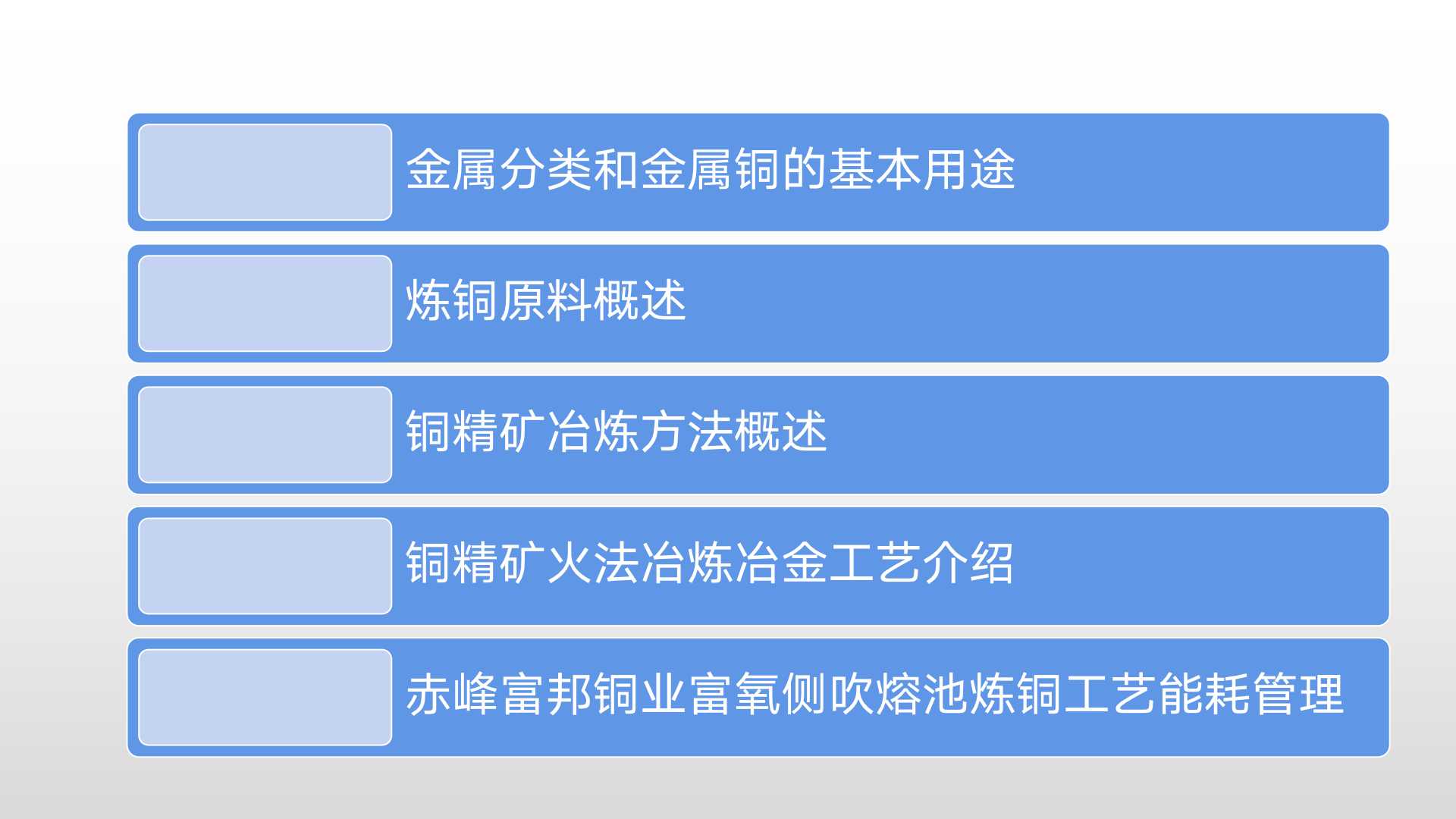 金属分类和金属铜的基本用途

炼铜原料概述

铜精矿冶炼方法概述

铜精矿火法冶炼冶金工艺介绍

赤峰富邦铜业富氧侧吹熔池炼铜工艺能耗管理